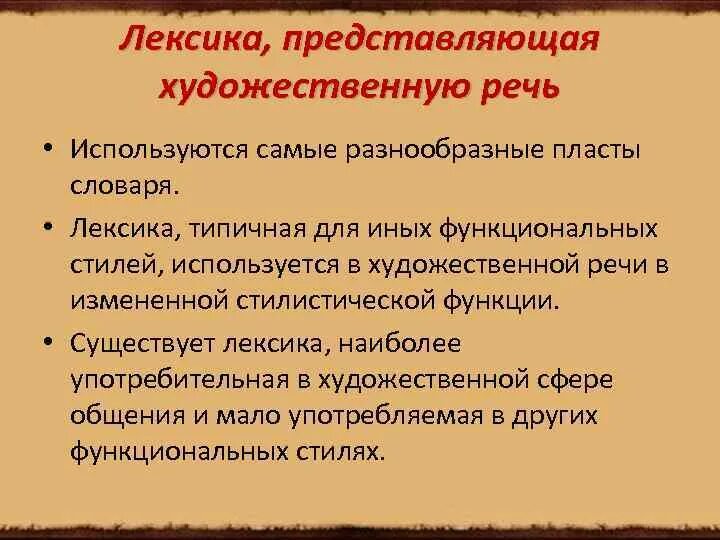 Лексика, представляющая художественную речь

• Используются самые разнообразные пласты словаря.

• Лексика, типичная для иных функциональных стилей, используется в художественной речи в измененной стилистической функции.

• Существует лексика, наиболее употребительная в художественной сфере общения и мало употребляемая в других функциональных стилях.